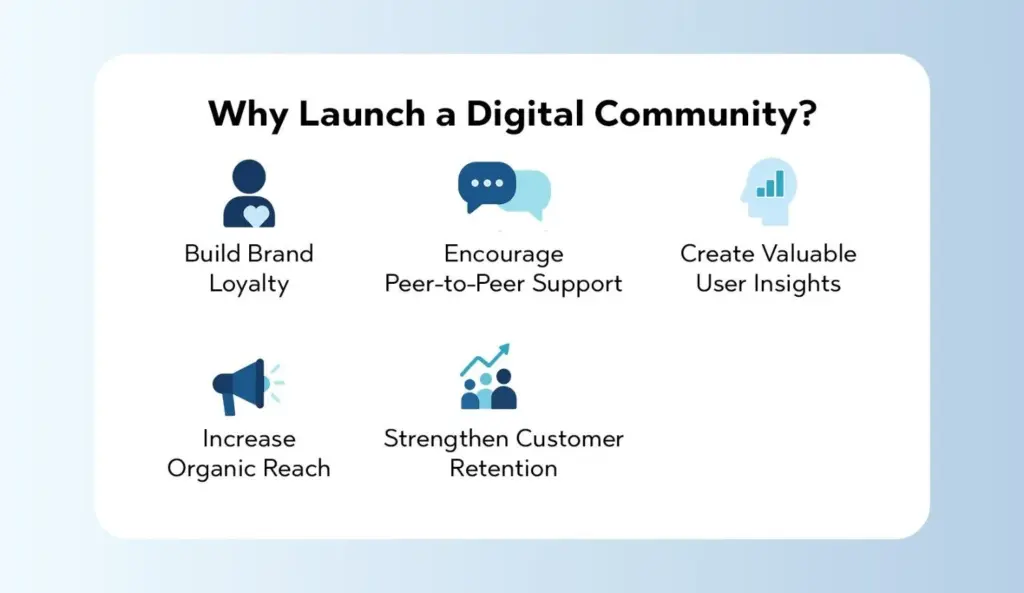 Why Launch a Digital Community?

Build Brand Loyalty

Encourage Peer-to-Peer Support

Create Valuable User Insights

Increase Organic Reach

Strengthen Customer Retention